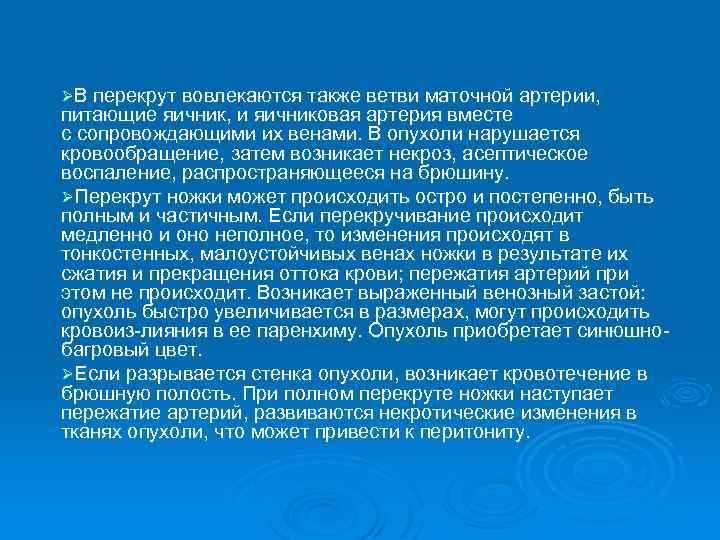 ➢В перекрут вовлекаются также ветви маточной артерии, питающие яичник, и яичниковая артерия вместе с сопровождающими их венами. В опухоли нарушается кровообращение, затем возникает некроз, асептическое воспаление, распространяющееся на брюшину.

➢Перекрут ножки может происходить остро и постепенно, быть полным и частичным. Если перекручивание происходит медленно и оно неполное, то изменения происходят в тонкостенных, малоустойчивых венах ножки в результате их сжатия и прекращения оттока крови; пережатия артерий при этом не происходит. Возникает выраженный венозный застой: опухоль быстро увеличивается в размерах, могут происходить кровоиз-лияния в ее паренхиму. Опухоль приобретает синюшно-багровый цвет.

➢Если разрывается стенка опухоли, возникает кровотечение в брюшную полость. При полном перекруте ножки наступает пережатие артерий, развиваются некротические изменения в тканях опухоли, что может привести к перитониту.